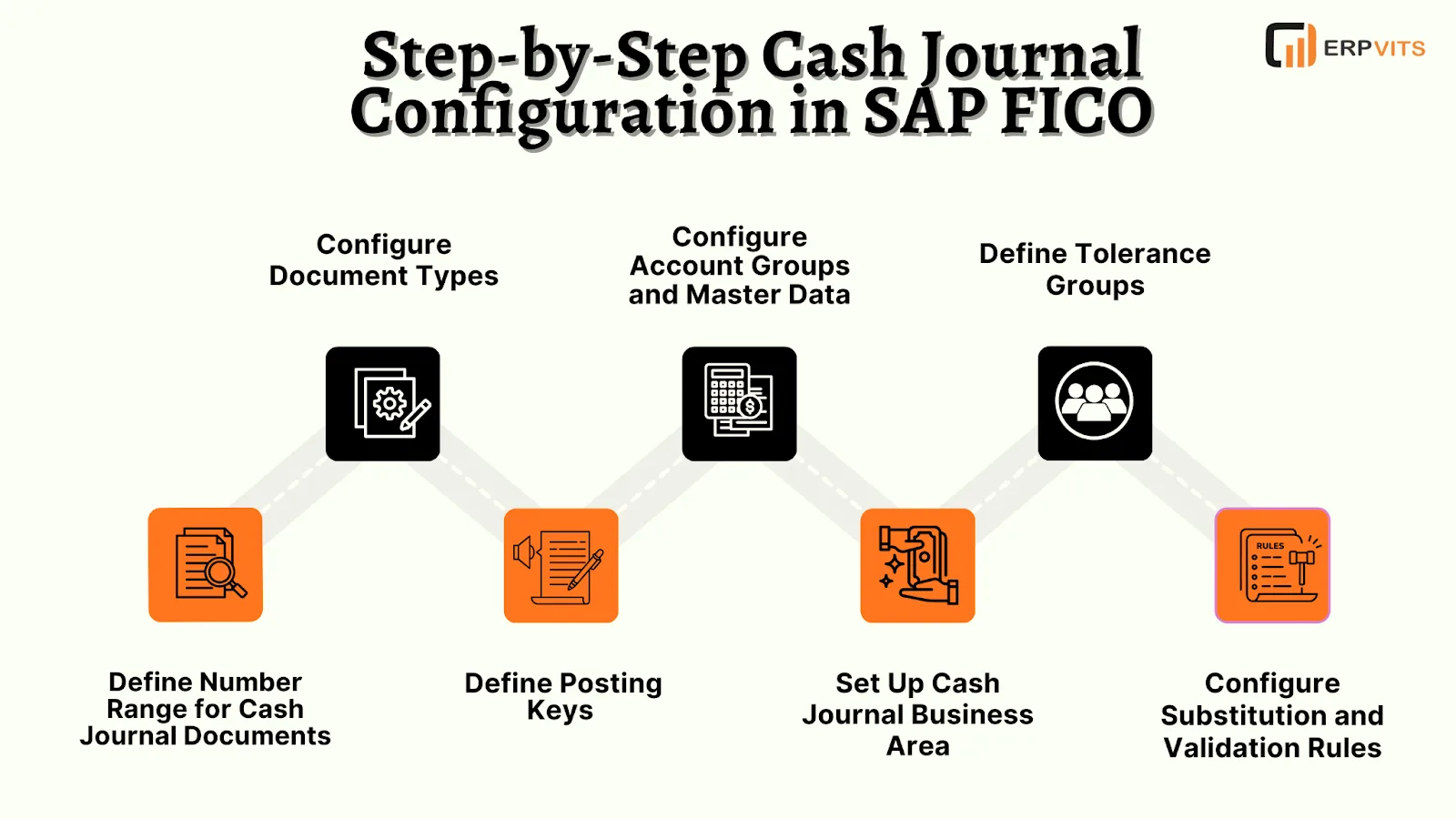 Step-by-Step Cash Journal Configuration in SAP FICO

ERPVITS

Configure Document Types

Configure Account Groups and Master Data

Define Tolerance Groups

RULES

Define Number Range for Cash Journal Documents

Define Posting Keys

Set Up Cash Journal Business Area

Configure Substitution and Validation Rules